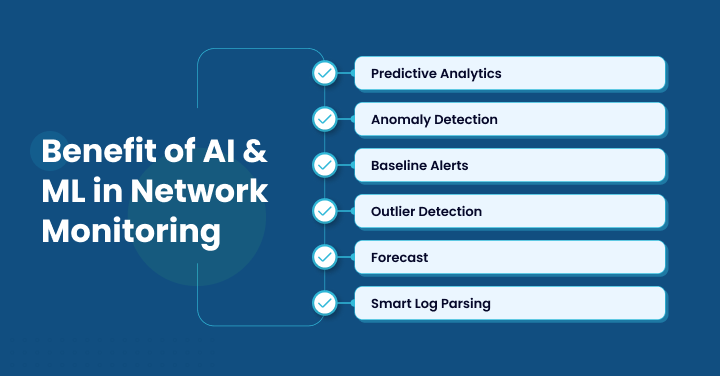 Benefit of AI & ML in Network Monitoring

Predictive Analytics

Anomaly Detection

Baseline Alerts

Outlier Detection

Forecast

Smart Log Parsing